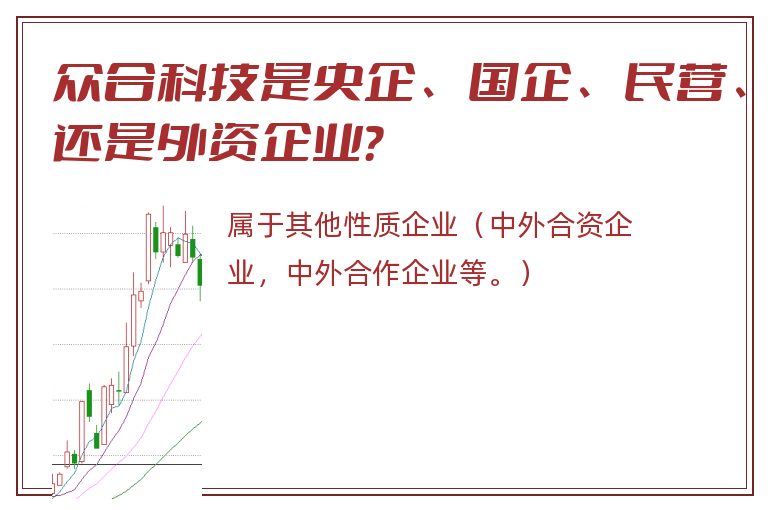 众合科技是央企、国企、民营、还是外资企业?

属于其他性质企业（中外合资企业，中外合作企业等。）